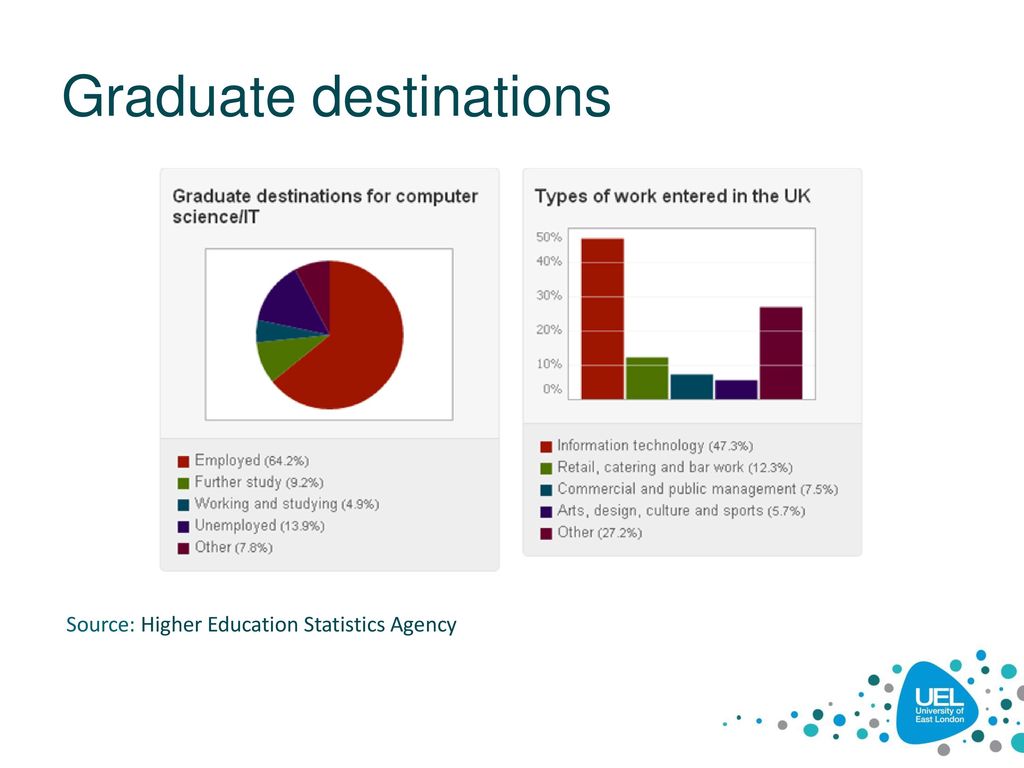 Graduate destinations

Graduate destinations for computer science/IT

Employed (64.2%)
Further study (9.2%)
Working and studying (4.9%)
Unemployed (13.9%)
Other (7.8%)

Types of work entered in the UK

50%
40%
30%
20%
10%
0%

Information technology (47.3%)
Retail, catering and bar work (12.3%)
Commercial and public management (7.5%)
Arts, design, culture and sports (5.7%)
Other (27.2%)

Source: Higher Education Statistics Agency

UEL University of East London